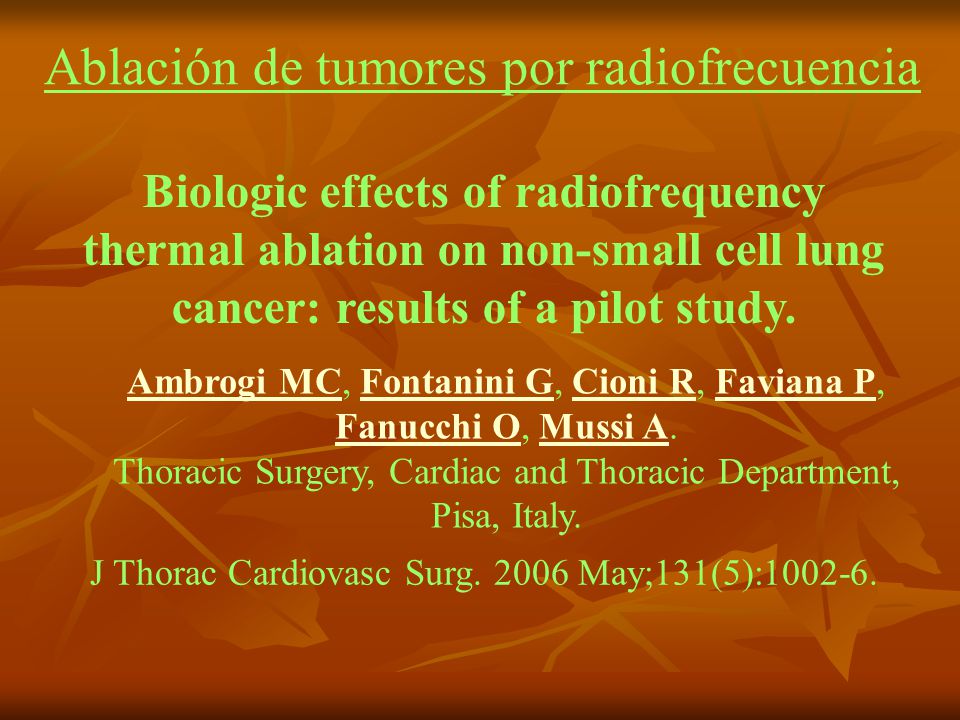 Ablación de tumores por radiofrecuencia

Biologic effects of radiofrequency thermal ablation on non-small cell lung cancer: results of a pilot study.

Ambrogi MC, Fontanini G, Cioni R, Faviana P, Fanucchi O, Mussi A.
Thoracic Surgery, Cardiac and Thoracic Department, Pisa, Italy.

J Thorac Cardiovasc Surg. 2006 May;131(5):1002-6.